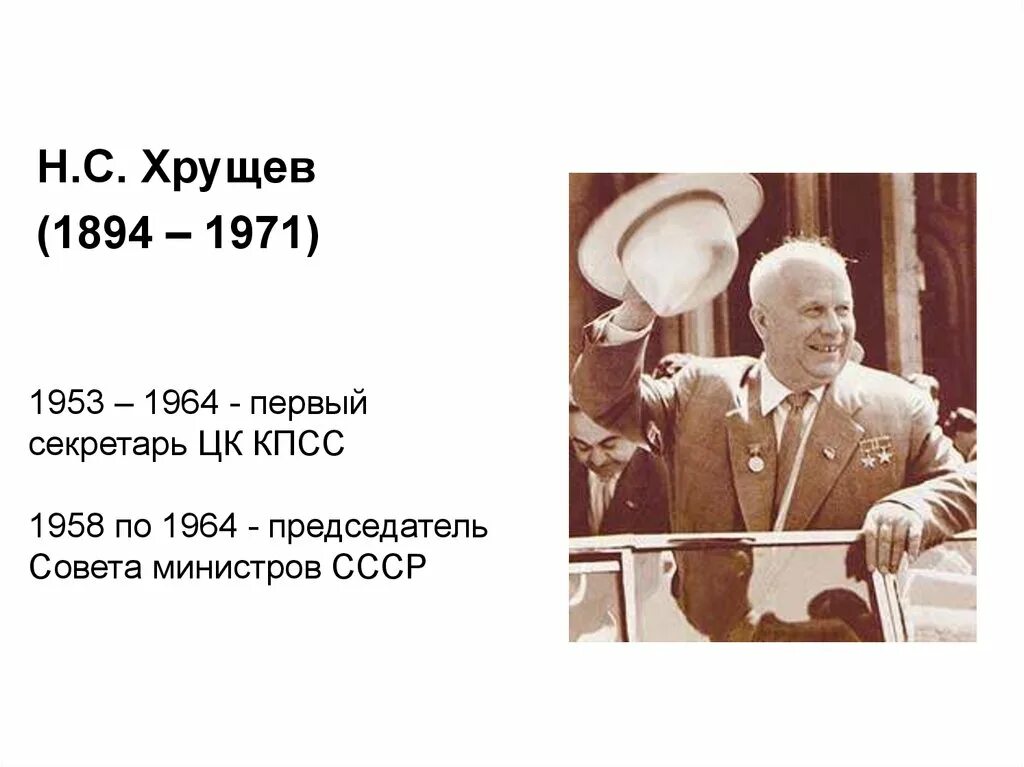 Н.С. Хрущев
(1894 – 1971)

1953 – 1964 - первый секретарь ЦК КПСС

1958 по 1964 - председатель Совета министров СССР